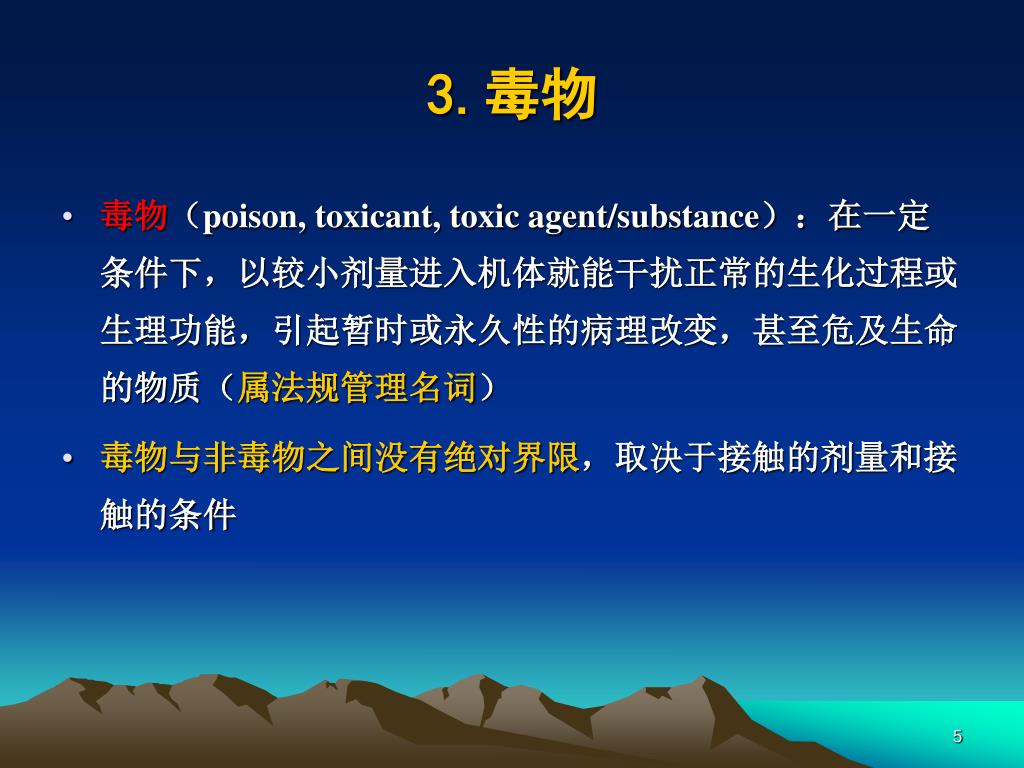 3. 毒物

• 毒物（poison, toxicant, toxic agent/substance）：在一定条件下，以较小剂量进入机体就能干扰正常的生化过程或生理功能，引起暂时或永久性的病理改变，甚至危及生命的物质（属法规管理名词）

• 毒物与非毒物之间没有绝对界限，取决于接触的剂量和接触的条件

5